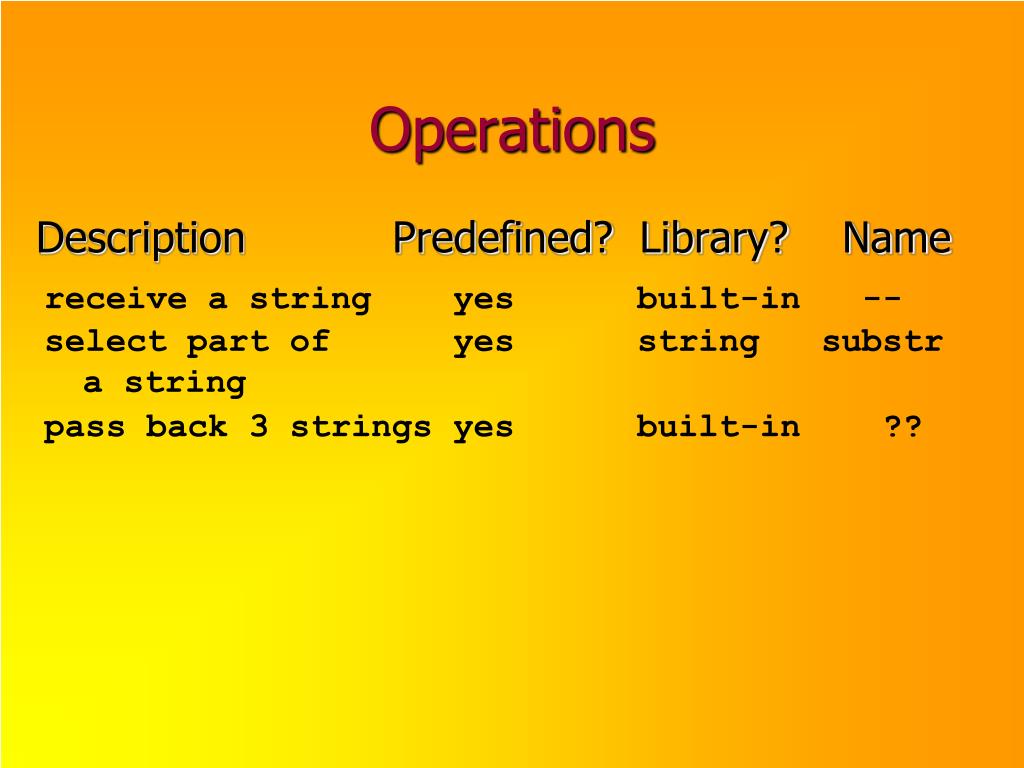 Operations

| Description | Predefined? | Library? | Name |
|---|---|---|---|
| receive a string | yes | built-in | -- |
| select part of a string | yes | string | substr |
| pass back 3 strings | yes | built-in | ?? |